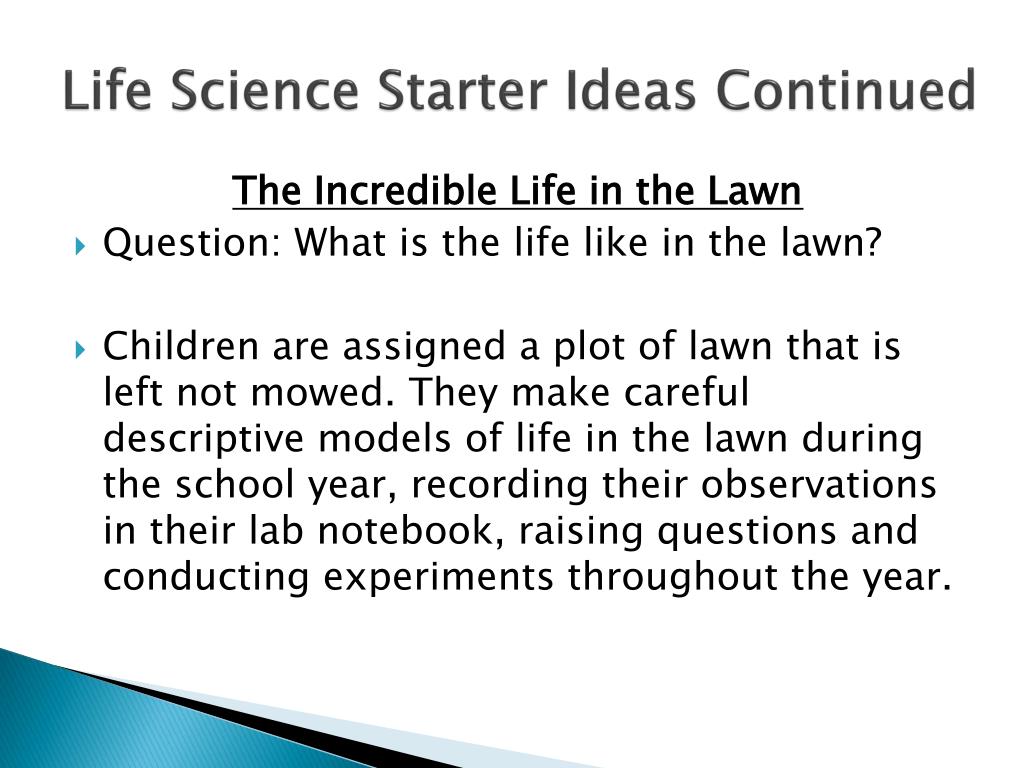 Life Science Starter Ideas Continued

The Incredible Life in the Lawn

Question: What is the life like in the lawn?

Children are assigned a plot of lawn that is left not mowed. They make careful descriptive models of life in the lawn during the school year, recording their observations in their lab notebook, raising questions and conducting experiments throughout the year.